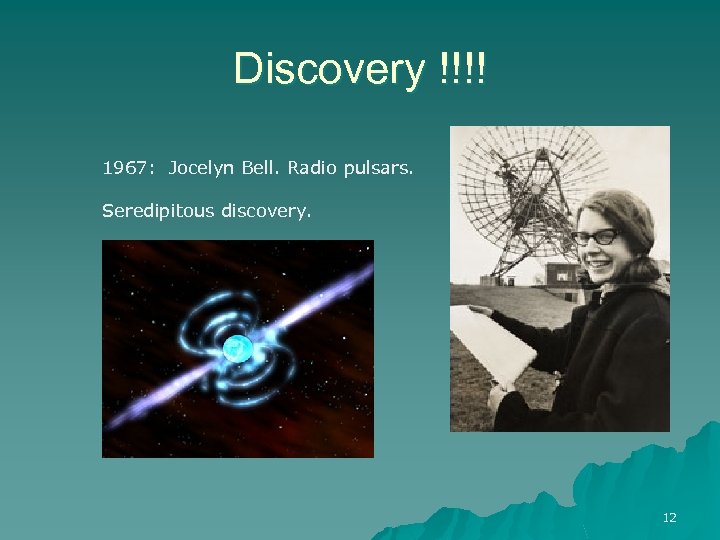 Discovery !!!!

1967: Jocelyn Bell. Radio pulsars.

Seredipitous discovery.

12